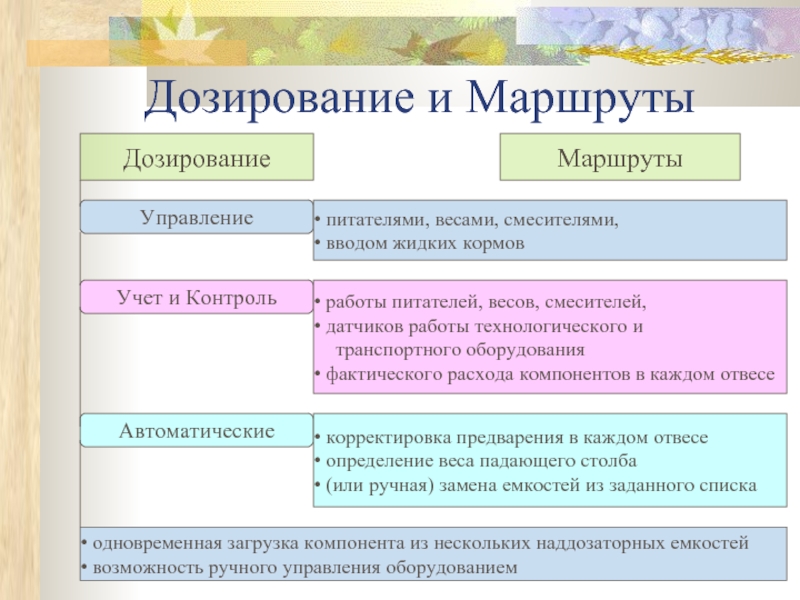 Дозирование и Маршруты

Дозирование

Маршруты

Управление

• питателями, весами, смесителями,
• вводом жидких кормов

Учет и Контроль

• работы питателей, весов, смесителей,
• датчиков работы технологического и транспортного оборудования
• фактического расхода компонентов в каждом отвесе

Автоматические

• корректировка предварения в каждом отвесе
• определение веса падающего столба
• (или ручная) замена емкостей из заданного списка

• одновременная загрузка компонента из нескольких наддозаторных емкостей
• возможность ручного управления оборудованием